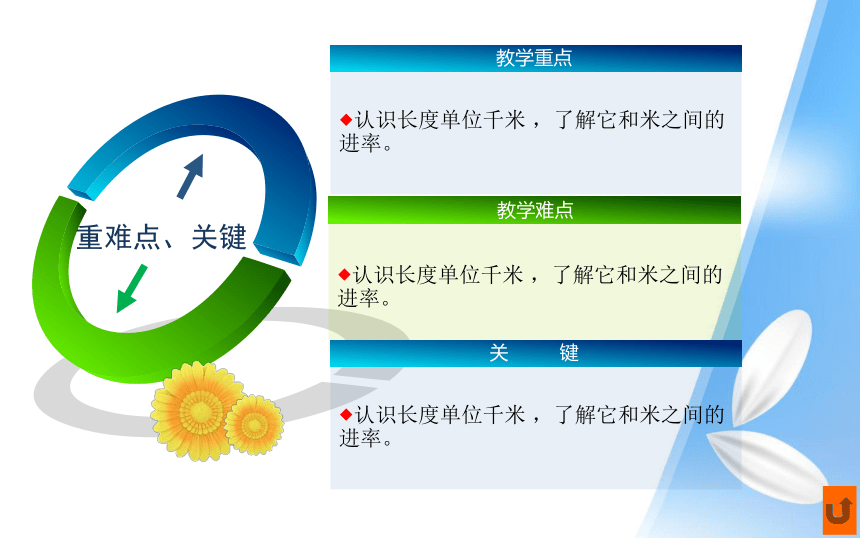 重难点、关键

教学重点

◆认识长度单位千米，了解它和米之间的进率。

教学难点

◆认识长度单位千米，了解它和米之间的进率。

关　　键

◆认识长度单位千米，了解它和米之间的进率。